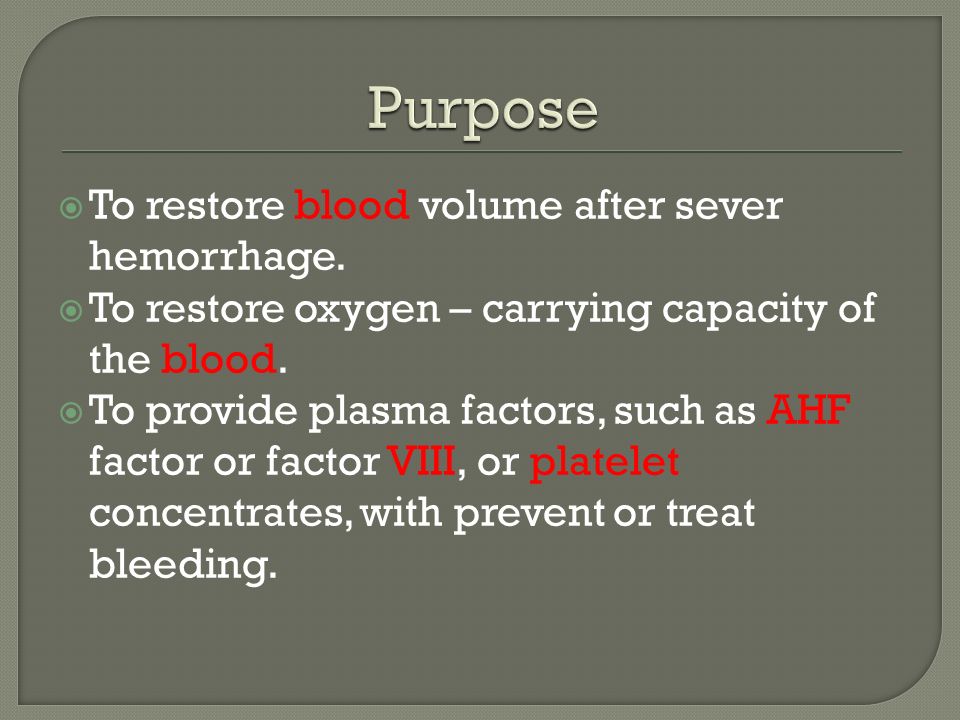 Purpose

To restore blood volume after sever hemorrhage.

To restore oxygen – carrying capacity of the blood.

To provide plasma factors, such as AHF factor or factor VIII, or platelet concentrates, with prevent or treat bleeding.